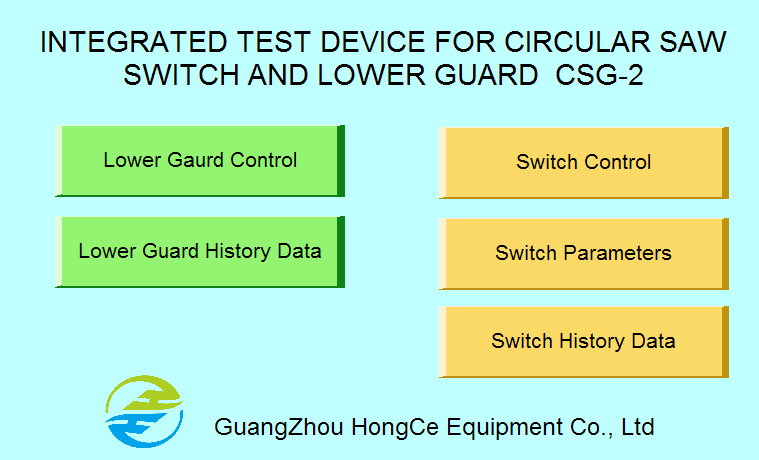 INTEGRATED TEST DEVICE FOR CIRCULAR SAW SWITCH AND LOWER GUARD CSG-2

Lower Gaurd Control

Lower Guard History Data

Switch Control

Switch Parameters

Switch History Data

GuangZhou HongCe Equipment Co., Ltd